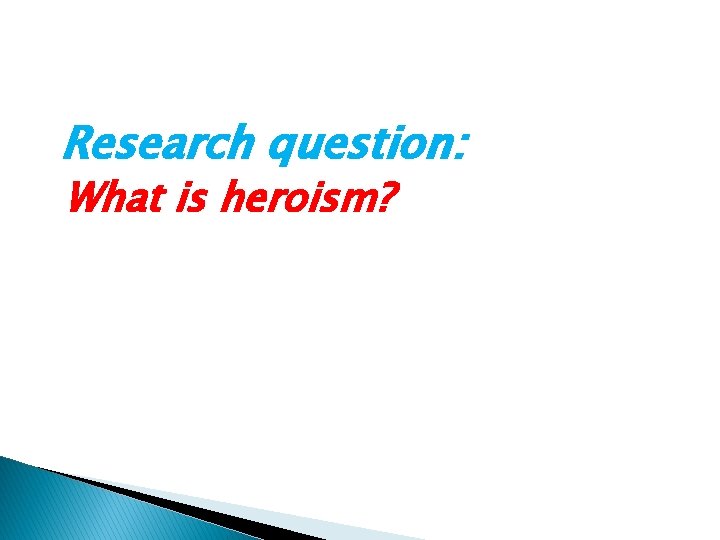 Research question:
What is heroism?